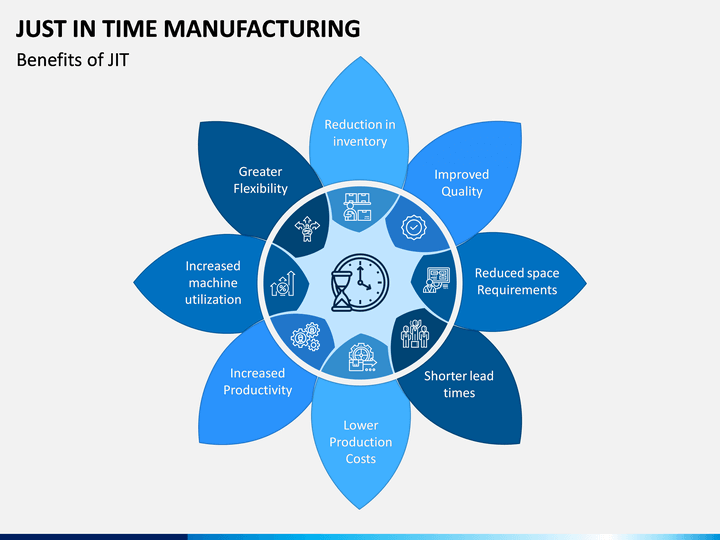 JUST IN TIME MANUFACTURING

Benefits of JIT

Reduction in inventory

Improved Quality

Reduced space Requirements

Shorter lead times

Lower Production Costs

Increased Productivity

Increased machine utilization

Greater Flexibility